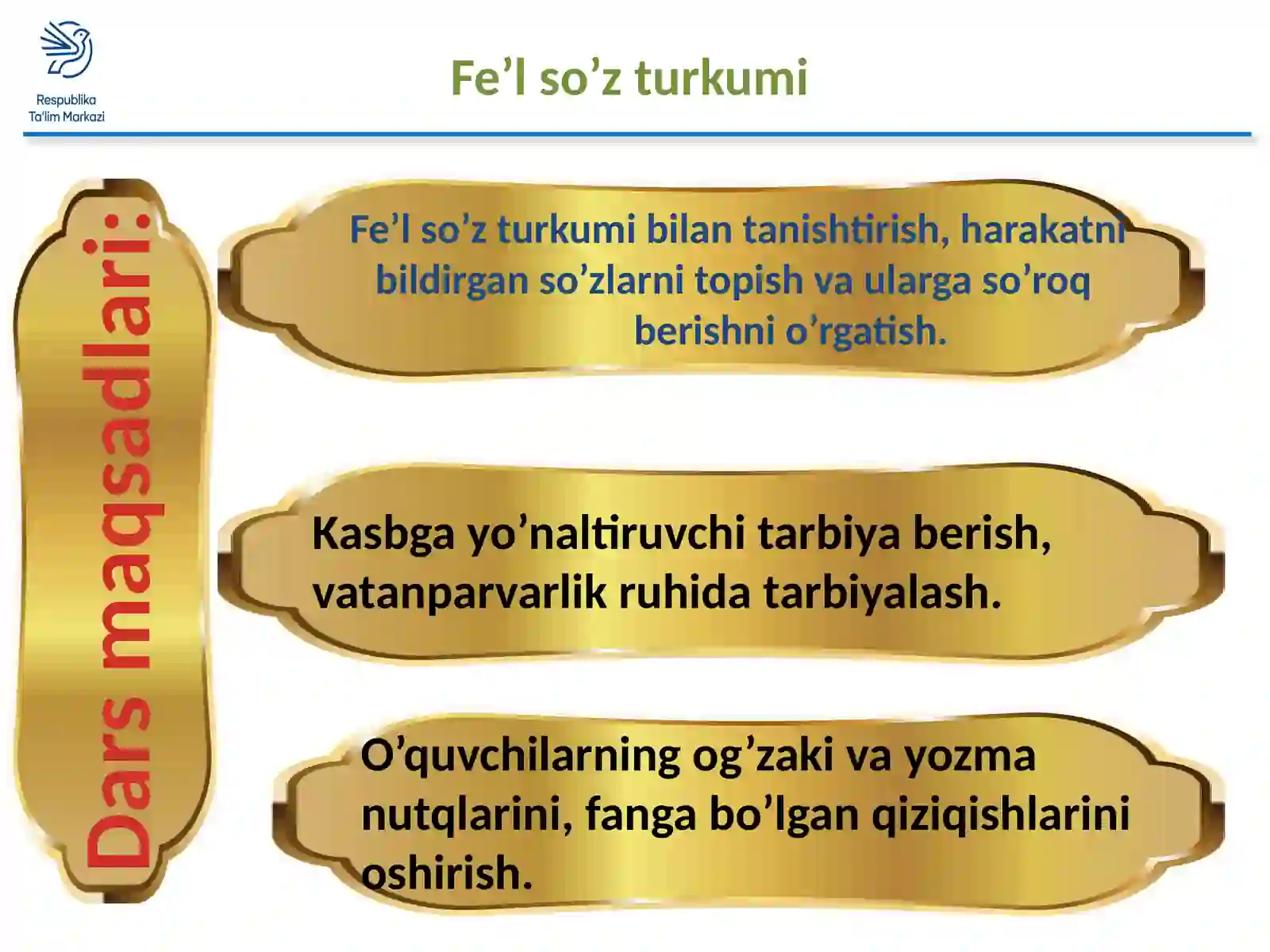 Respublika Ta'lim Markazi

Fe’l so’z turkumi

Dars maqsadlari:

Fe’l so’z turkumi bilan tanishtirish, harakatni bildirgan so’zlarni topish va ularga so’roq berishni o’rgatish.

Kasbga yo’naltiruvchi tarbiya berish, vatanparvarlik ruhida tarbiyalash.

O’quvchilarning og’zaki va yozma nutqlarini, fanga bo’lgan qiziqishlarini oshirish.